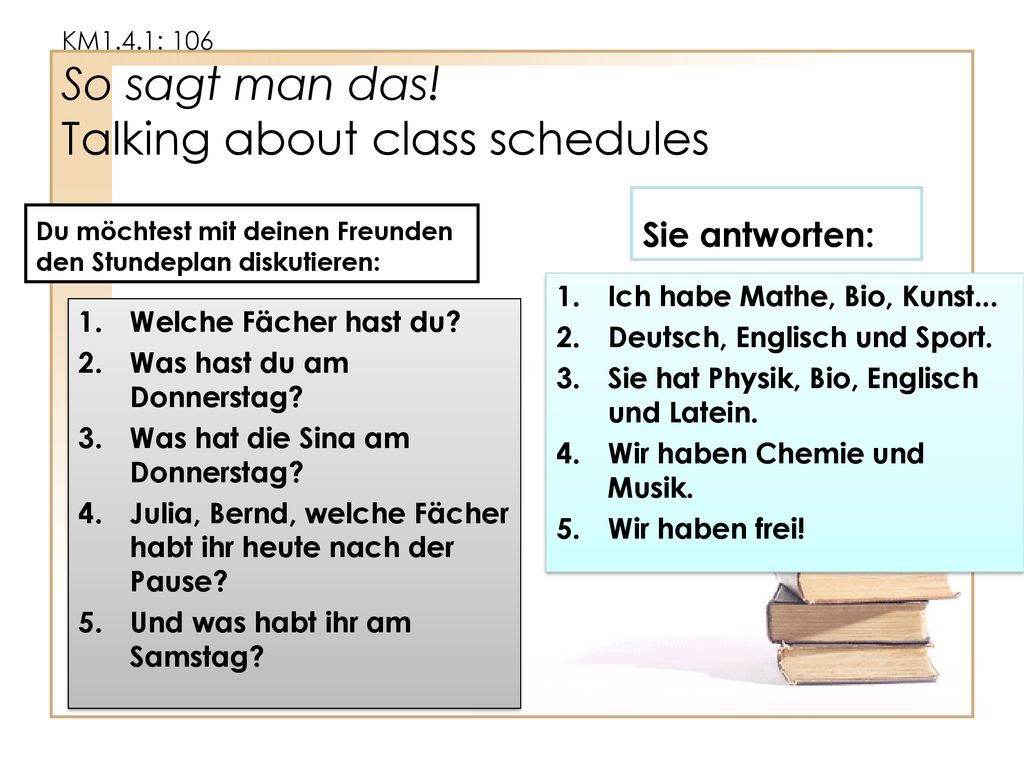 KM1.4.1: 106

So sagt man das!
Talking about class schedules

Du möchtest mit deinen Freunden den Stundeplan diskutieren:

1. Welche Fächer hast du?
2. Was hast du am Donnerstag?
3. Was hat die Sina am Donnerstag?
4. Julia, Bernd, welche Fächer habt ihr heute nach der Pause?
5. Und was habt ihr am Samstag?

Sie antworten:

1. Ich habe Mathe, Bio, Kunst...
2. Deutsch, Englisch und Sport.
3. Sie hat Physik, Bio, Englisch und Latein.
4. Wir haben Chemie und Musik.
5. Wir haben frei!